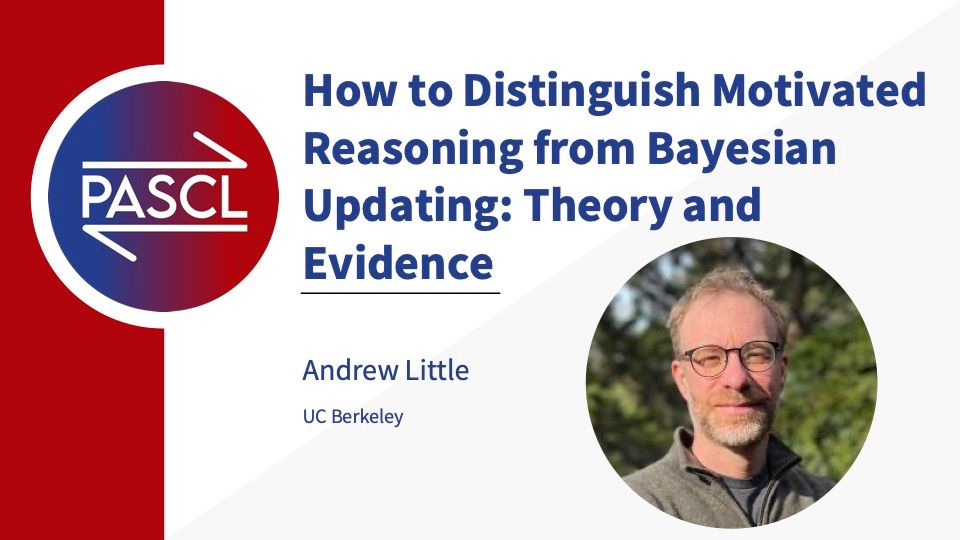 PASCL

How to Distinguish Motivated Reasoning from Bayesian Updating: Theory and Evidence

Andrew Little

UC Berkeley